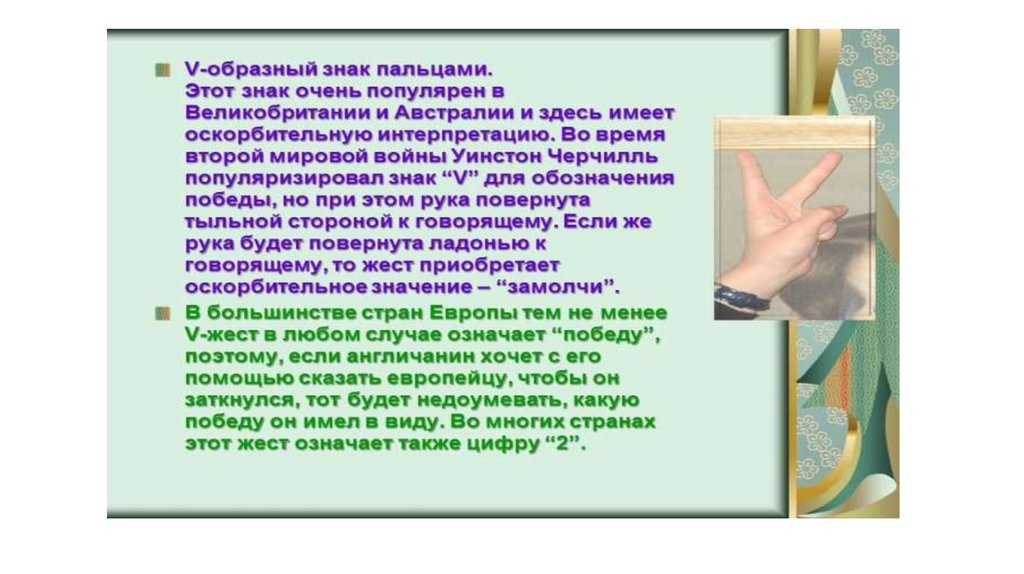 V-образный знак пальцами.
Этот знак очень популярен в Великобритании и Австралии и здесь имеет оскорбительную интерпретацию. Во время второй мировой войны Уинстон Черчилль популяризировал знак “V” для обозначения победы, но при этом рука повернута тыльной стороной к говорящему. Если же рука будет повернута ладонью к говорящему, то жест приобретает оскорбительное значение – “замолчи”.

В большинстве стран Европы тем не менее V-жест в любом случае означает “победу”, поэтому, если англичанин хочет с его помощью сказать европейцу, чтобы он заткнулся, тот будет недоумевать, какую победу он имел в виду. Во многих странах этот жест означает также цифру “2”.